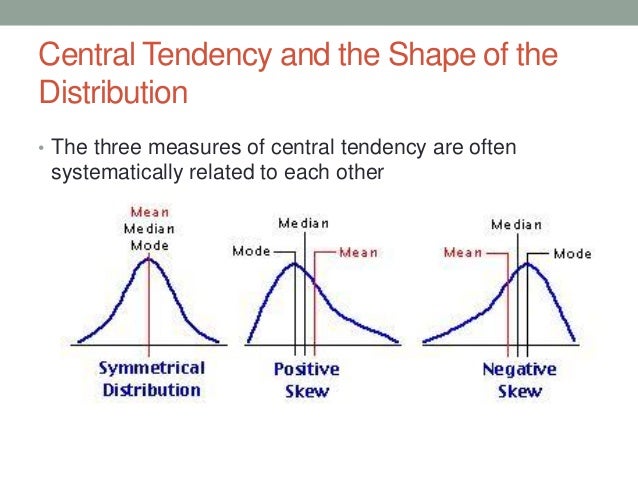 Central Tendency and the Shape of the Distribution

• The three measures of central tendency are often systematically related to each other

Mean
Median
Mode

Symmetrical Distribution

Median
Mode
Mean

Positive Skew

Median
Mean
Mode

Negative Skew